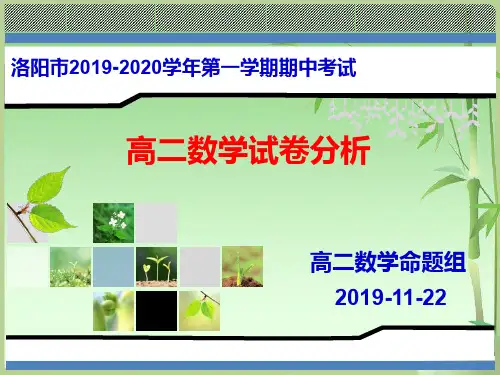 洛阳市2019-2020学年第一学期期中考试

高二数学试卷分析

高二数学命题组

2019-11-22